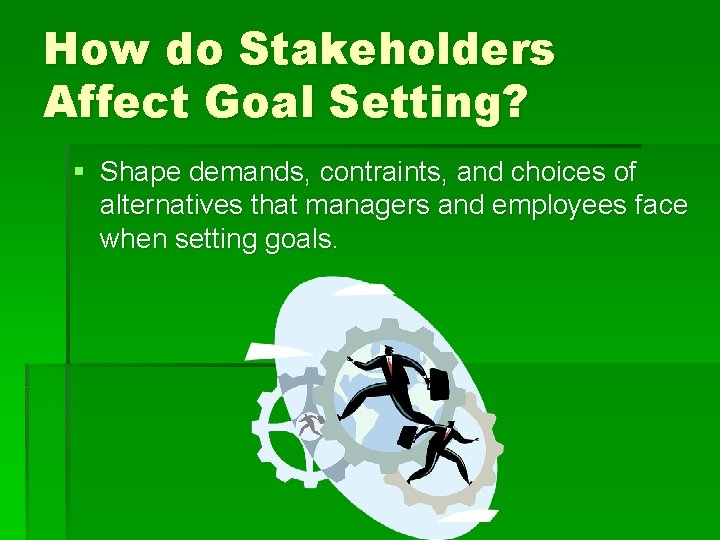 How do Stakeholders Affect Goal Setting?

• Shape demands, contraints, and choices of alternatives that managers and employees face when setting goals.